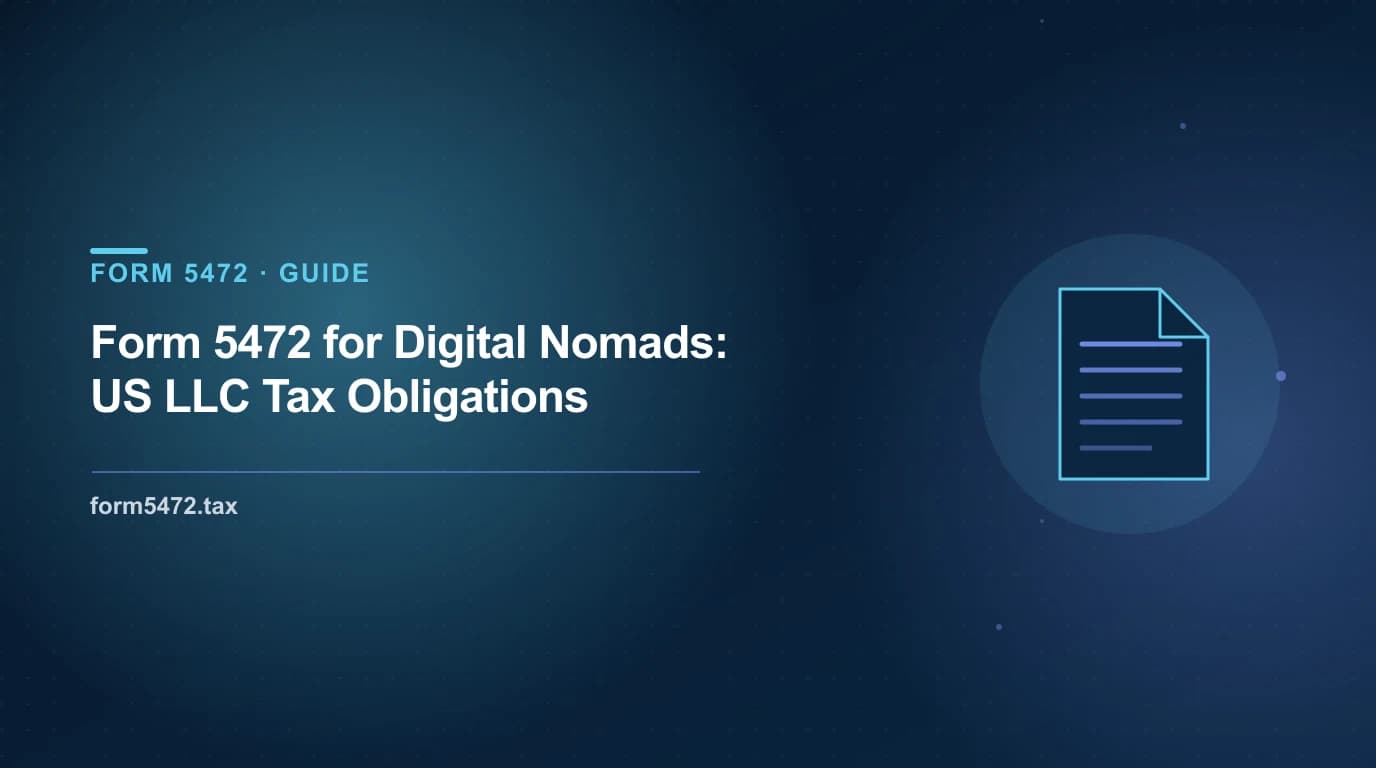 FORM 5472 · GUIDE

Form 5472 for Digital Nomads: US LLC Tax Obligations

form5472.tax